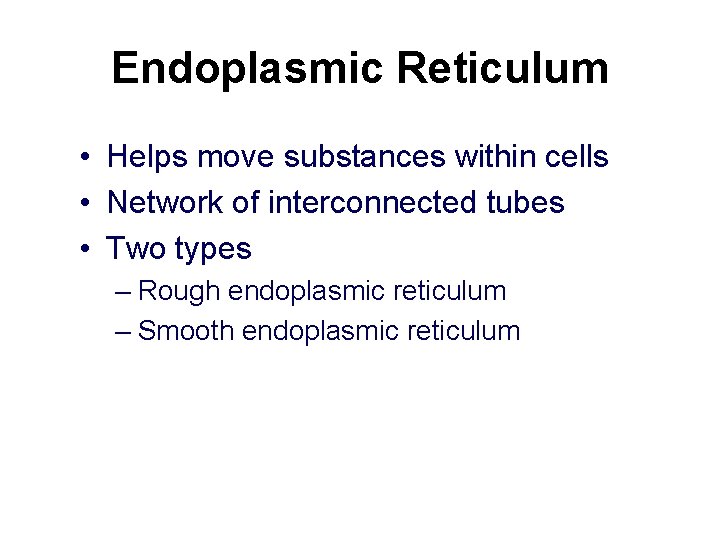 Endoplasmic Reticulum

• Helps move substances within cells
• Network of interconnected tubes
• Two types
  – Rough endoplasmic reticulum
  – Smooth endoplasmic reticulum